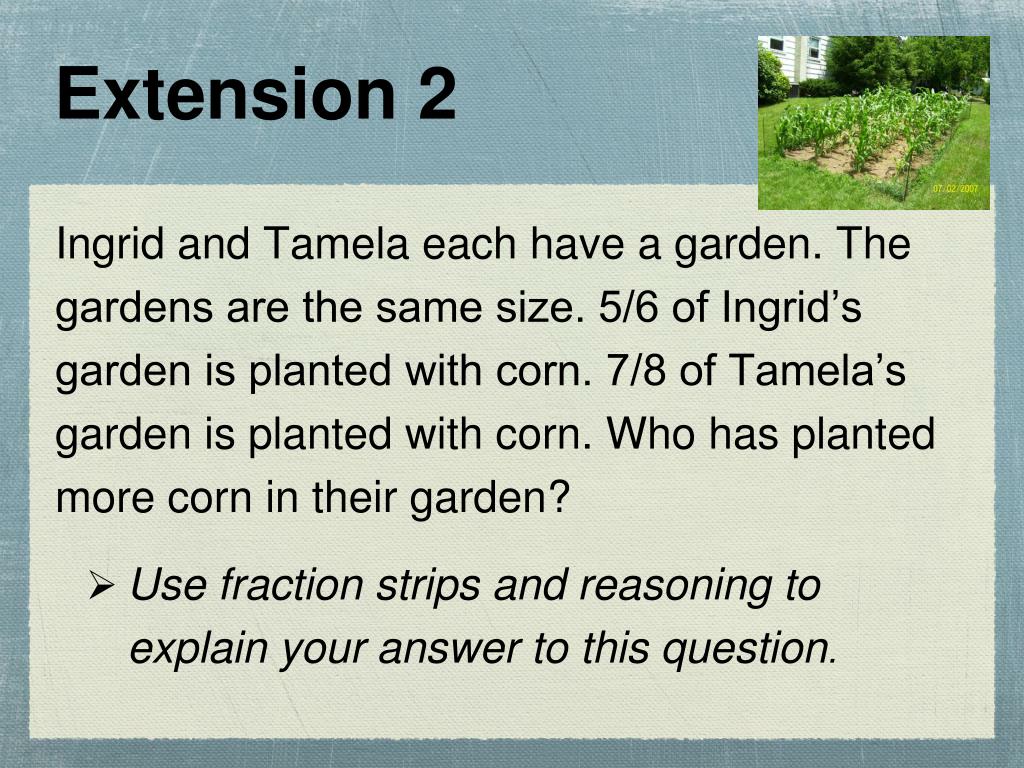 Extension 2

07/02/2007

Ingrid and Tamela each have a garden. The gardens are the same size. 5/6 of Ingrid’s garden is planted with corn. 7/8 of Tamela’s garden is planted with corn. Who has planted more corn in their garden?

➢ Use fraction strips and reasoning to explain your answer to this question.